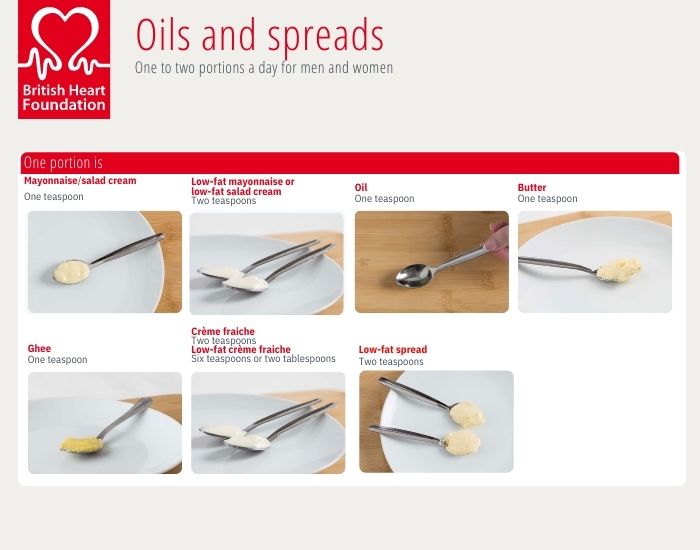 British Heart Foundation

Oils and spreads

One to two portions a day for men and women

One portion is

Mayonnaise/salad cream
One teaspoon

Low-fat mayonnaise or low-fat salad cream
Two teaspoons

Oil
One teaspoon

Butter
One teaspoon

Ghee
One teaspoon

Crème fraiche
Two teaspoons
Low-fat crème fraiche
Six teaspoons or two tablespoons

Low-fat spread
Two teaspoons